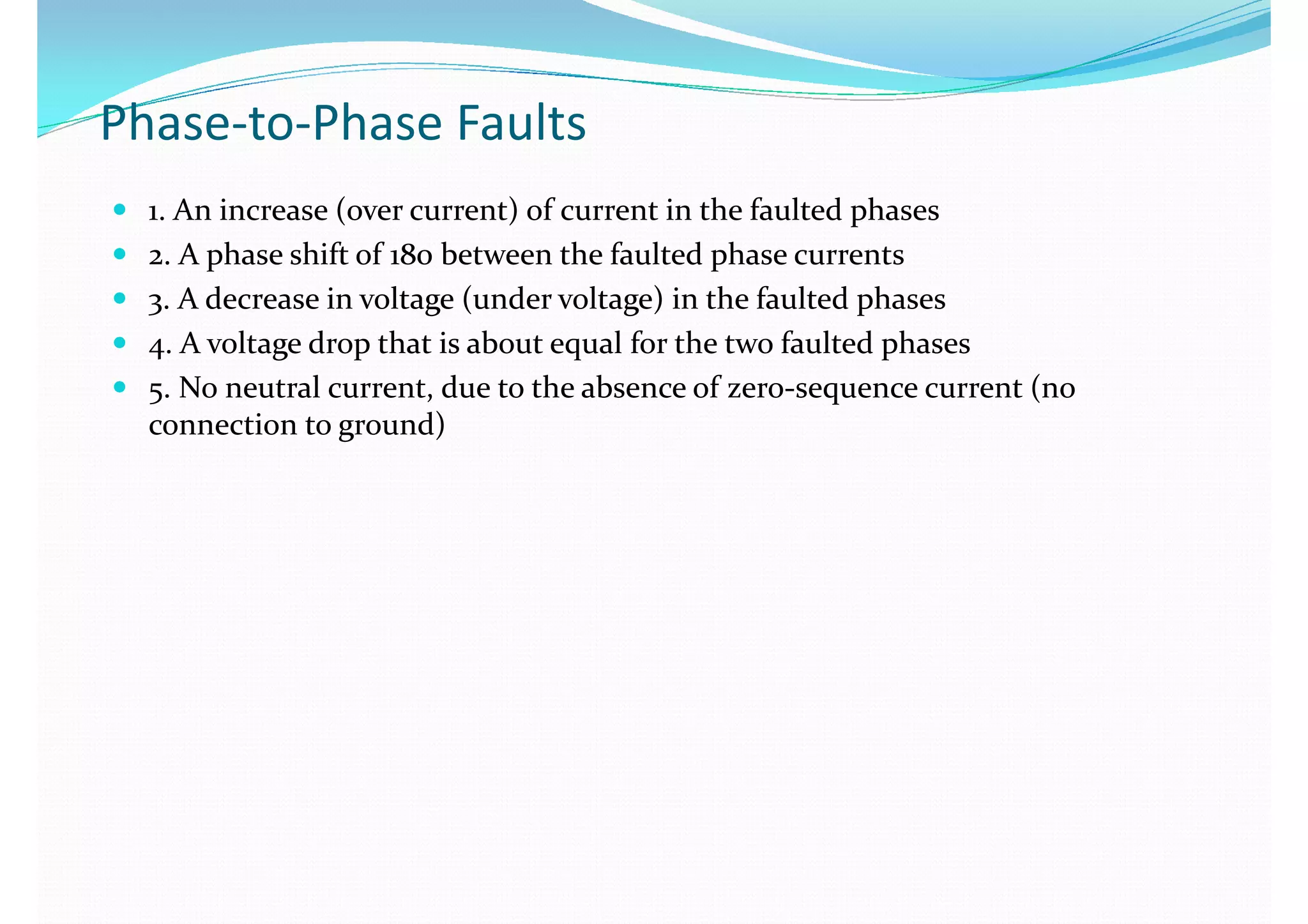 Phase-to-Phase Faults

- 1. An increase (over current) of current in the faulted phases
- 2. A phase shift of 180 between the faulted phase currents
- 3. A decrease in voltage (under voltage) in the faulted phases
- 4. A voltage drop that is about equal for the two faulted phases
- 5. No neutral current, due to the absence of zero-sequence current (no connection to ground)